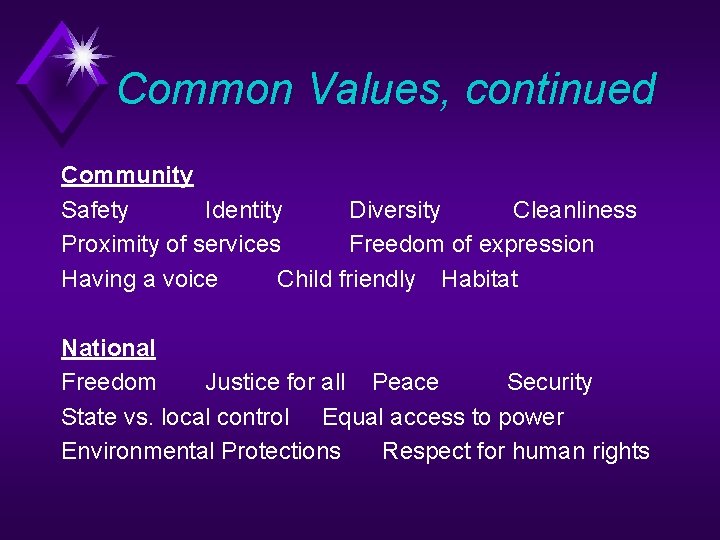 Common Values, continued

Community
Safety Identity Diversity Cleanliness
Proximity of services Freedom of expression
Having a voice Child friendly Habitat

National
Freedom Justice for all Peace Security
State vs. local control Equal access to power
Environmental Protections Respect for human rights